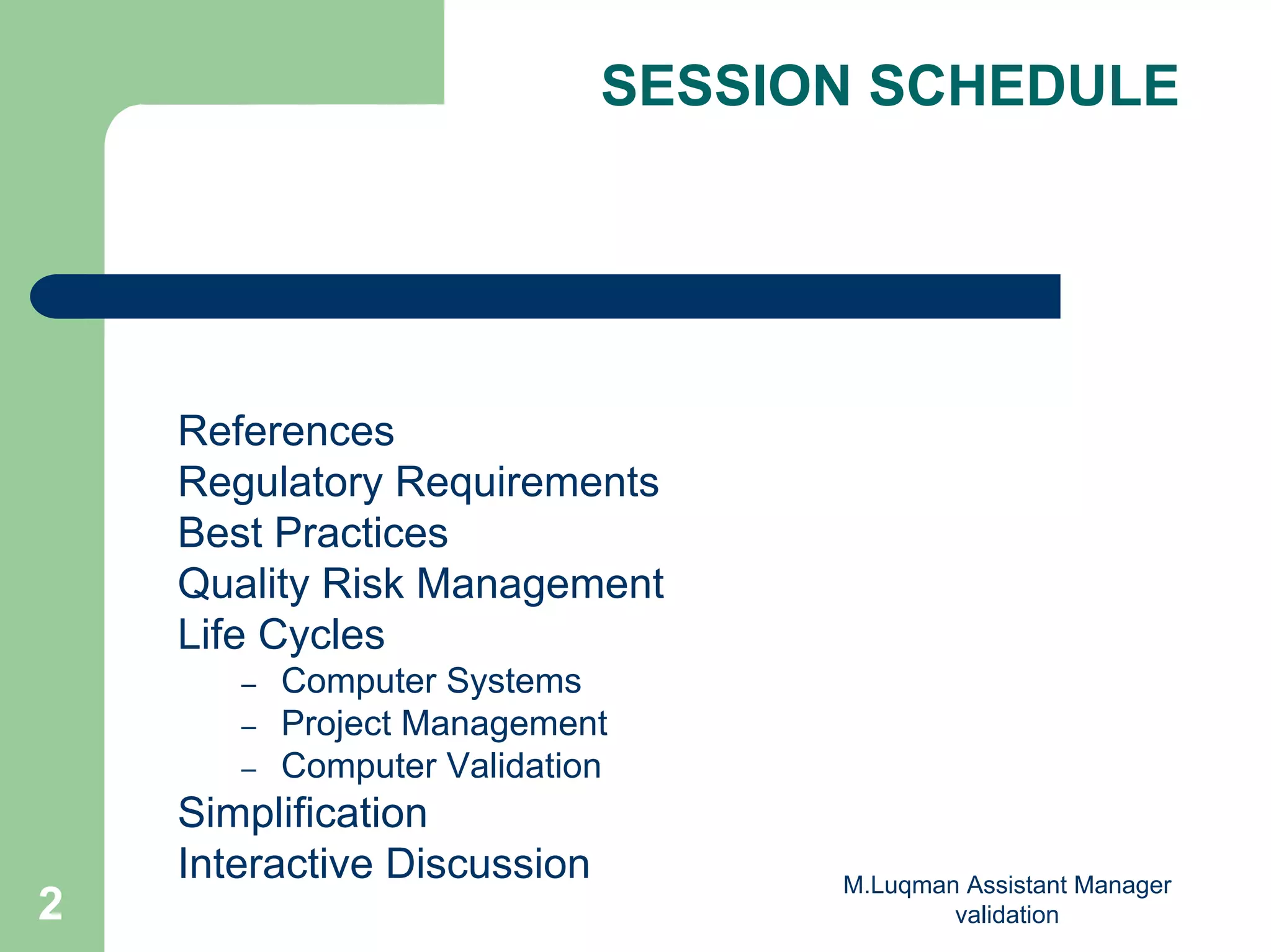 SESSION SCHEDULE

References
Regulatory Requirements
Best Practices
Quality Risk Management
Life Cycles
– Computer Systems
– Project Management
– Computer Validation
Simplification
Interactive Discussion

2

M.Luqman Assistant Manager validation